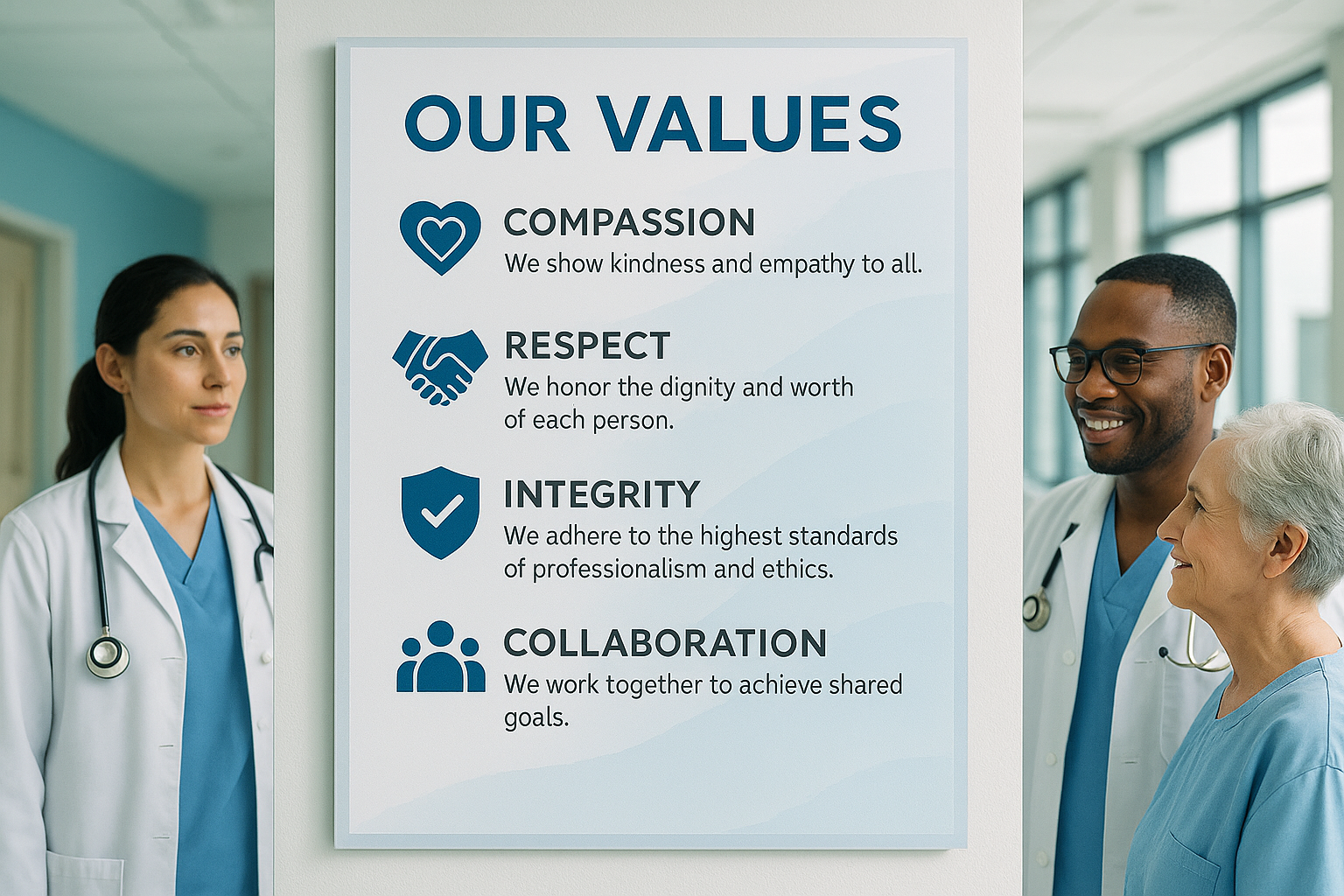 OUR VALUES

COMPASSION
We show kindness and empathy to all.

RESPECT
We honor the dignity and worth of each person.

INTEGRITY
We adhere to the highest standards of professionalism and ethics.

COLLABORATION
We work together to achieve shared goals.